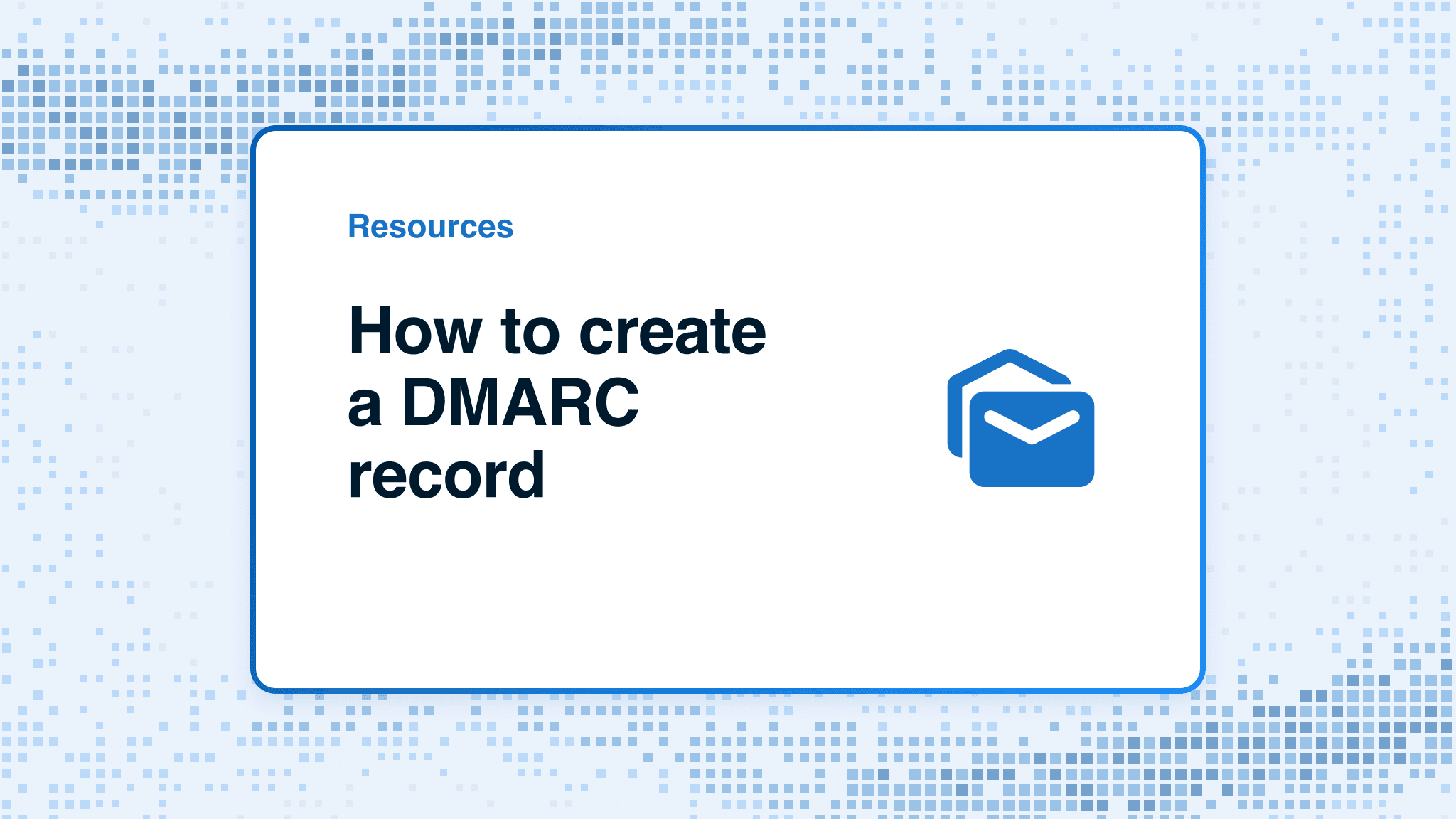 Resources

How to create a DMARC record